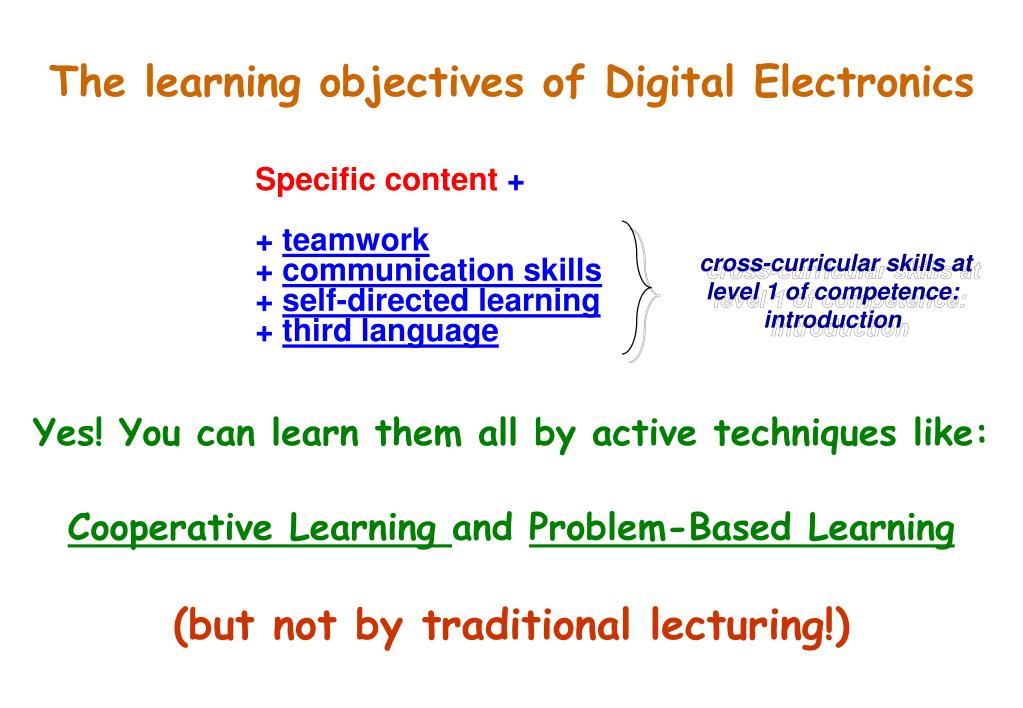 The learning objectives of Digital Electronics

Specific content +

+ teamwork
+ communication skills
+ self-directed learning
+ third language

cross-curricular skills at level 1 of competence: introduction

Yes! You can learn them all by active techniques like:

Cooperative Learning and Problem-Based Learning

(but not by traditional lecturing!)